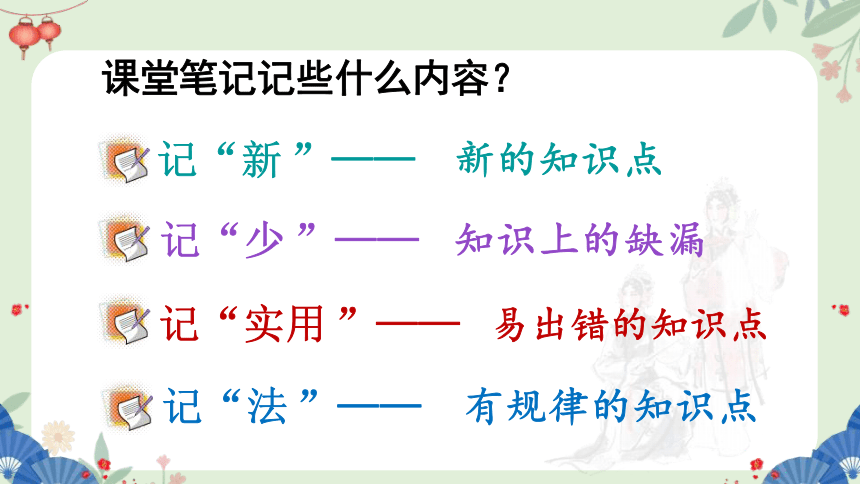 课堂笔记记些什么内容？

记“新”—— 新的知识点

记“少”—— 知识上的缺漏

记“实用”—— 易出错的知识点

记“法”—— 有规律的知识点